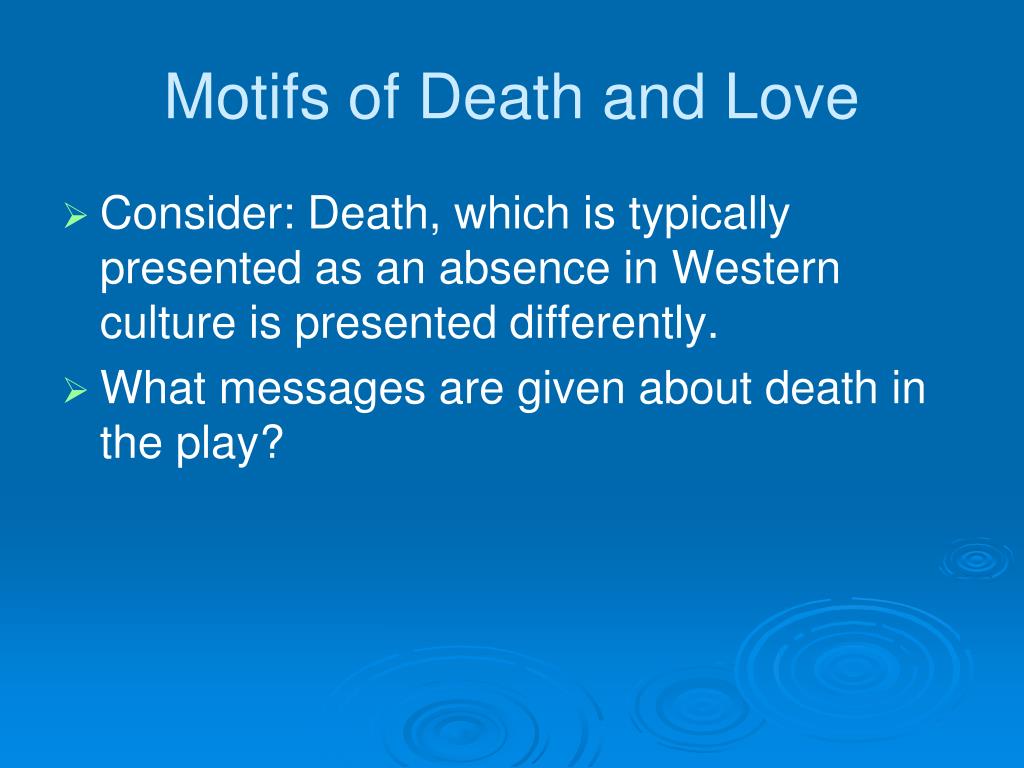 Motifs of Death and Love

➢ Consider: Death, which is typically presented as an absence in Western culture is presented differently.

➢ What messages are given about death in the play?